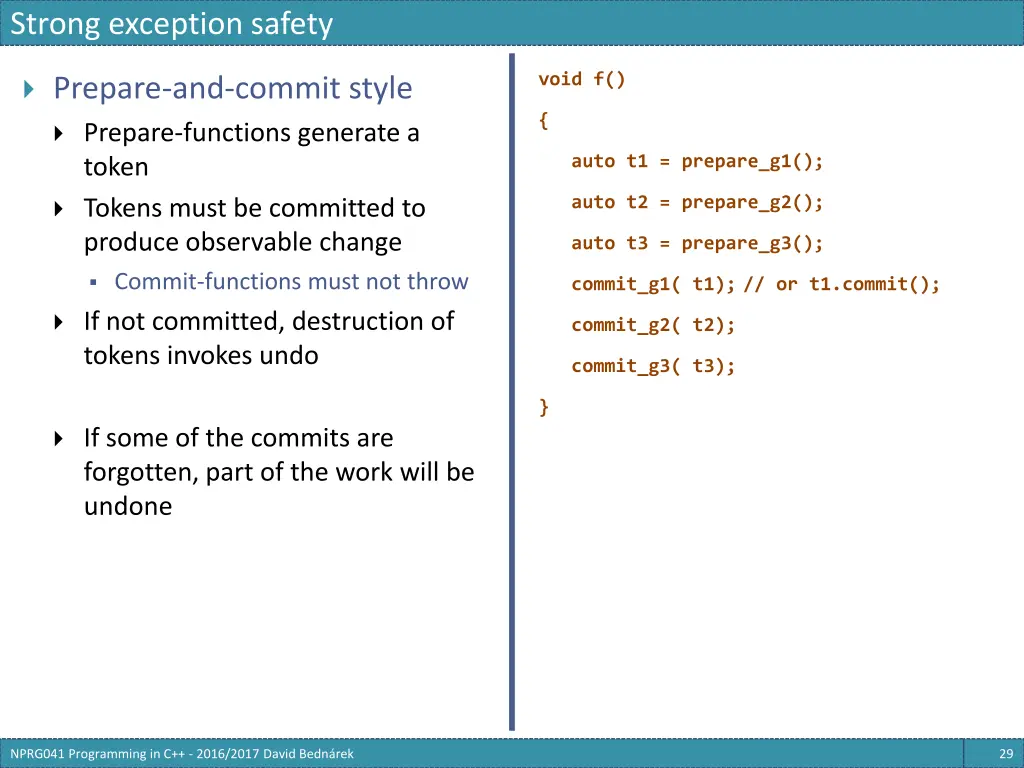 Strong exception safety

Prepare-and-commit style

Prepare-functions generate a token

Tokens must be committed to produce observable change

Commit-functions must not throw

If not committed, destruction of tokens invokes undo

If some of the commits are forgotten, part of the work will be undone

void f()

{

auto t1 = prepare_g1();

auto t2 = prepare_g2();

auto t3 = prepare_g3();

commit_g1( t1); // or t1.commit();

commit_g2( t2);

commit_g3( t3);

}

NPRG041 Programming in C++ - 2016/2017 David Bednárek

29